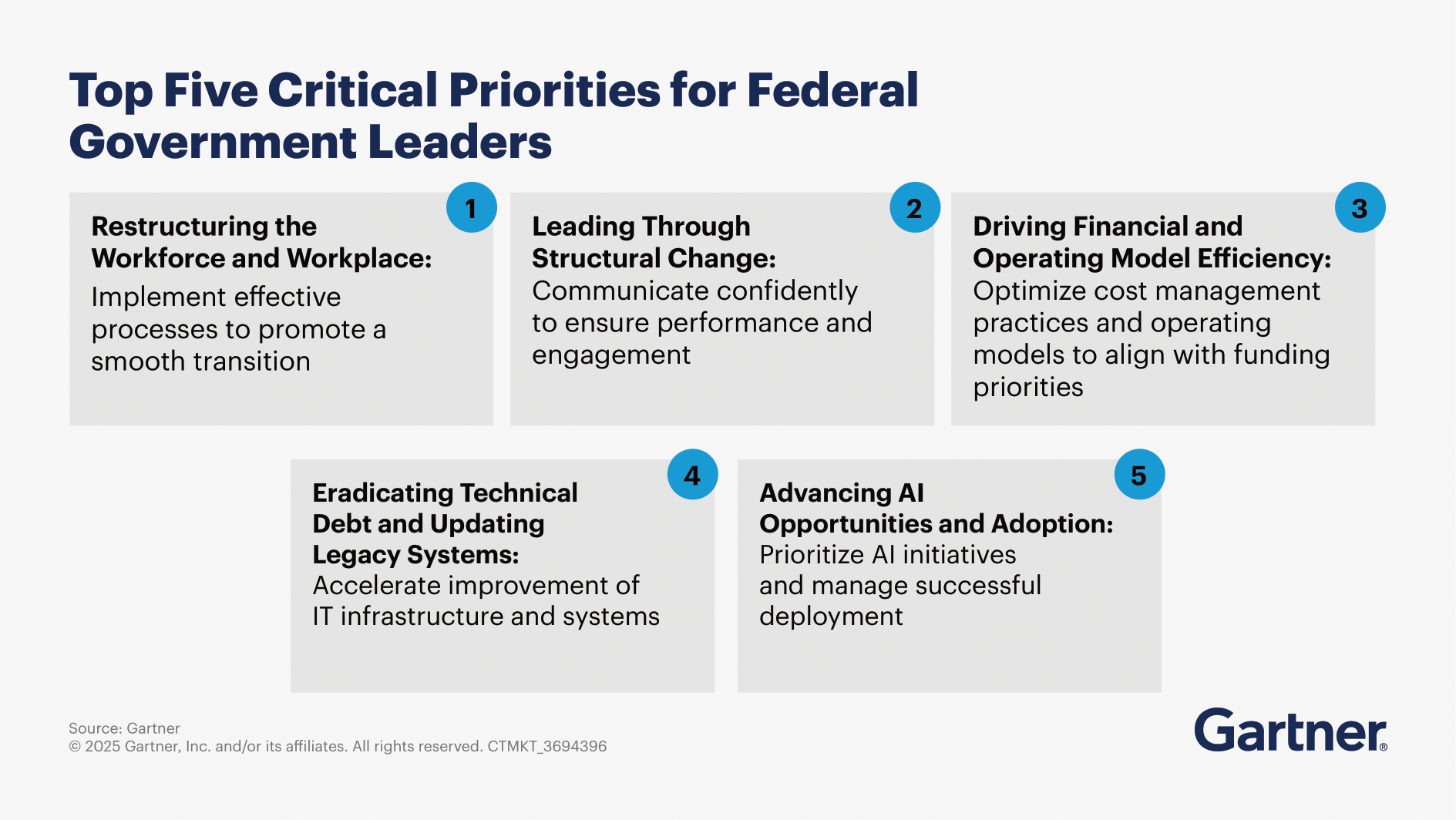 Top Five Critical Priorities for Federal Government Leaders

1
Restructuring the Workforce and Workplace:
Implement effective processes to promote a smooth transition

2
Leading Through Structural Change:
Communicate confidently to ensure performance and engagement

3
Driving Financial and Operating Model Efficiency:
Optimize cost management practices and operating models to align with funding priorities

4
Eradicating Technical Debt and Updating Legacy Systems:
Accelerate improvement of IT infrastructure and systems

5
Advancing AI Opportunities and Adoption:
Prioritize AI initiatives and manage successful deployment

Source: Gartner
© 2025 Gartner, Inc. and/or its affiliates. All rights reserved. CTMKT_3694396

Gartner®